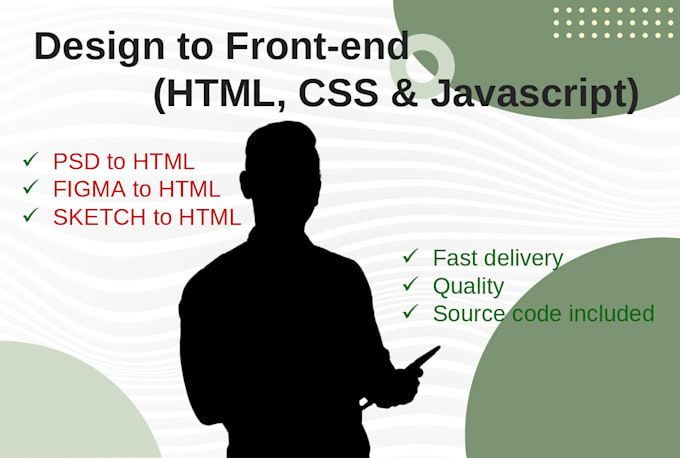 Design to Front-end
(HTML, CSS & Javascript)

✓ PSD to HTML
✓ FIGMA to HTML
✓ SKETCH to HTML

✓ Fast delivery
✓ Quality
✓ Source code included